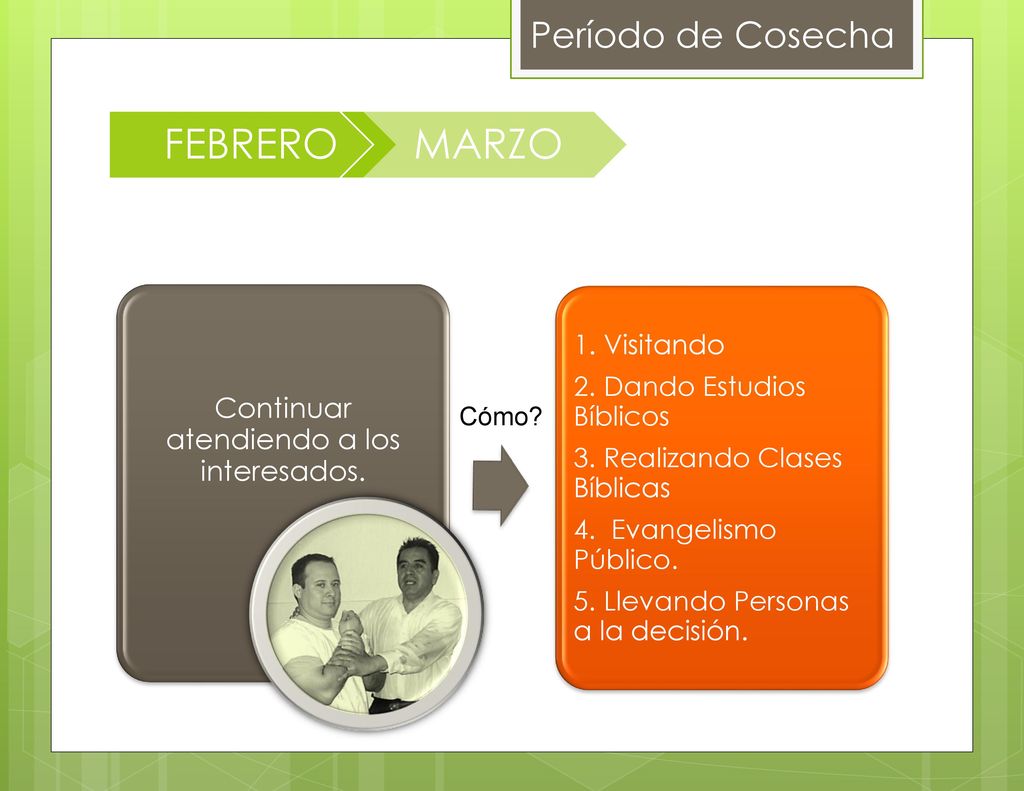 Período de Cosecha

FEBRERO

MARZO

Continuar atendiendo a los interesados.

Cómo?

1. Visitando
2. Dando Estudios Bíblicos
3. Realizando Clases Bíblicas
4. Evangelismo Público.
5. Llevando Personas a la decisión.